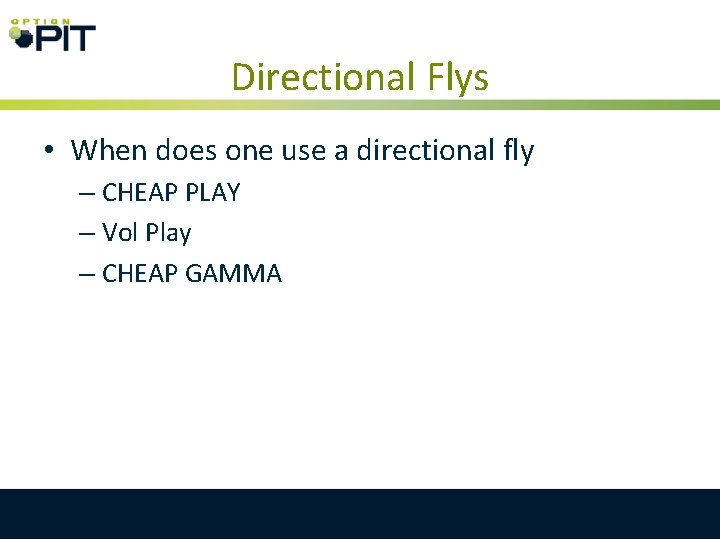 OPTION PIT

Directional Flys

• When does one use a directional fly
– CHEAP PLAY
– Vol Play
– CHEAP GAMMA